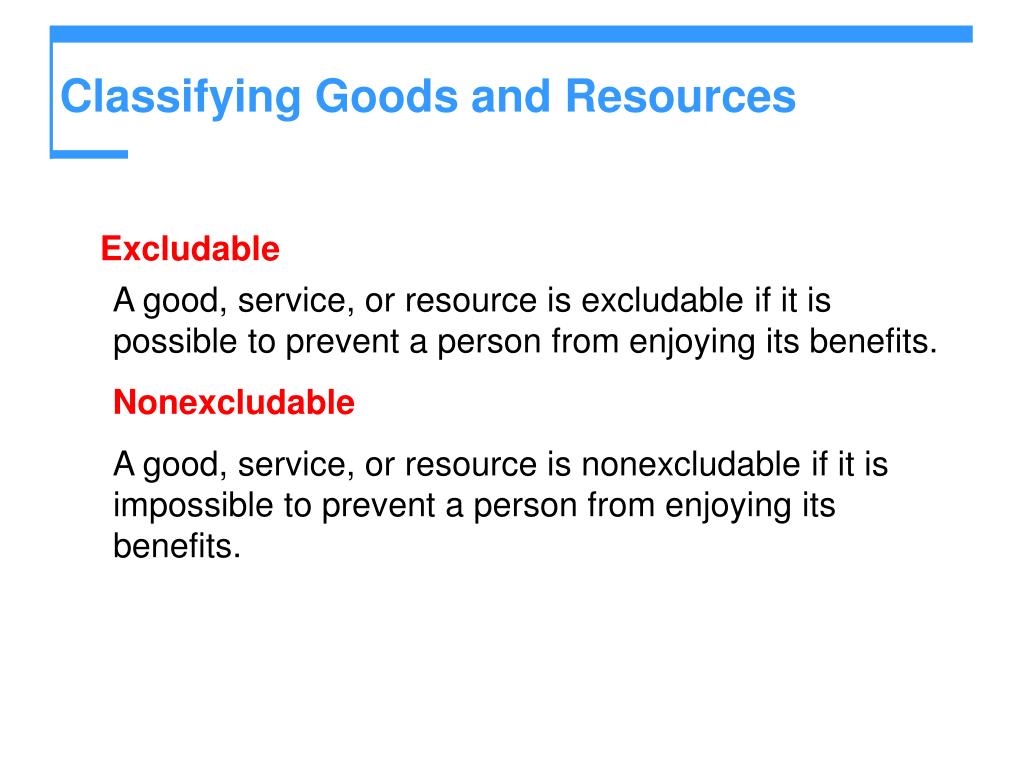 Classifying Goods and Resources

Excludable

A good, service, or resource is excludable if it is possible to prevent a person from enjoying its benefits.

Nonexcludable

A good, service, or resource is nonexcludable if it is impossible to prevent a person from enjoying its benefits.